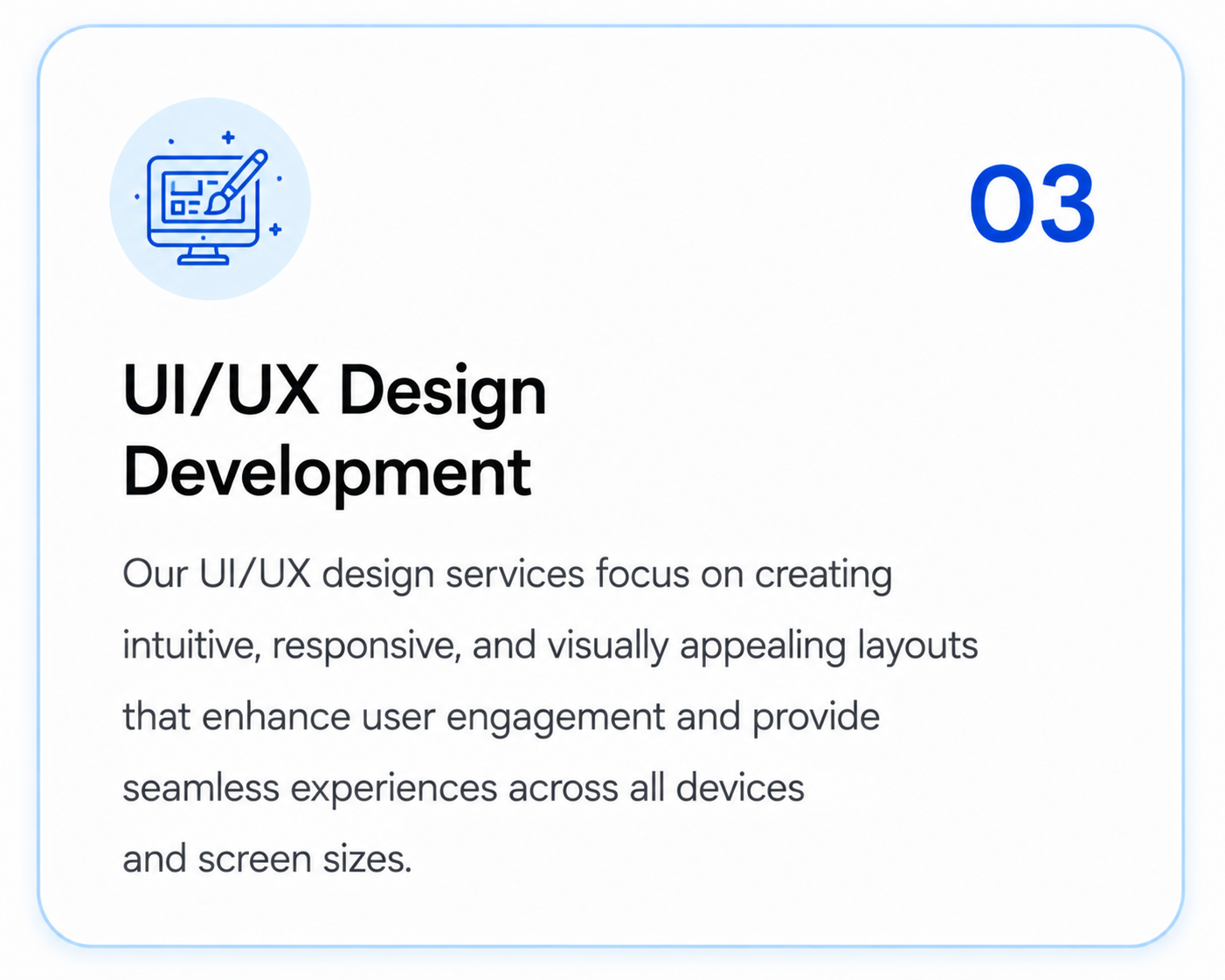 03

UI/UX Design
Development

Our UI/UX design services focus on creating intuitive, responsive, and visually appealing layouts that enhance user engagement and provide seamless experiences across all devices and screen sizes.